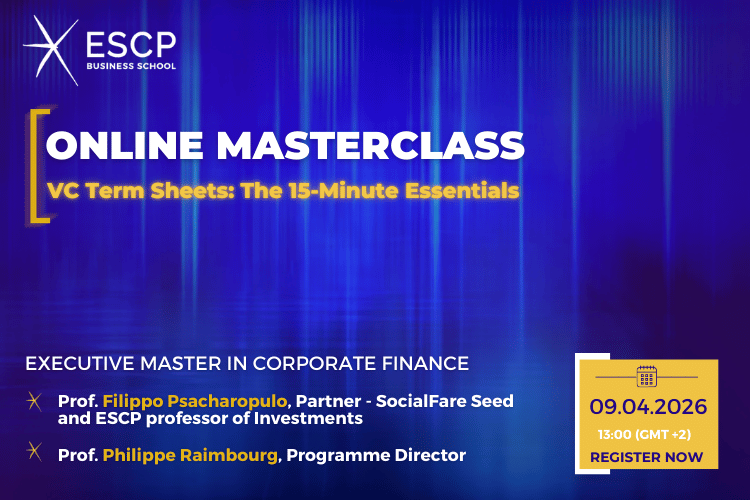 ESCP
BUSINESS SCHOOL

ONLINE MASTERCLASS
VC Term Sheets: The 15-Minute Essentials

EXECUTIVE MASTER IN CORPORATE FINANCE

Prof. Filippo Psacharopulo, Partner - SocialFare Seed and ESCP professor of Investments

Prof. Philippe Raimbourg, Programme Director

09.04.2026
13:00 (GMT +2)
REGISTER NOW